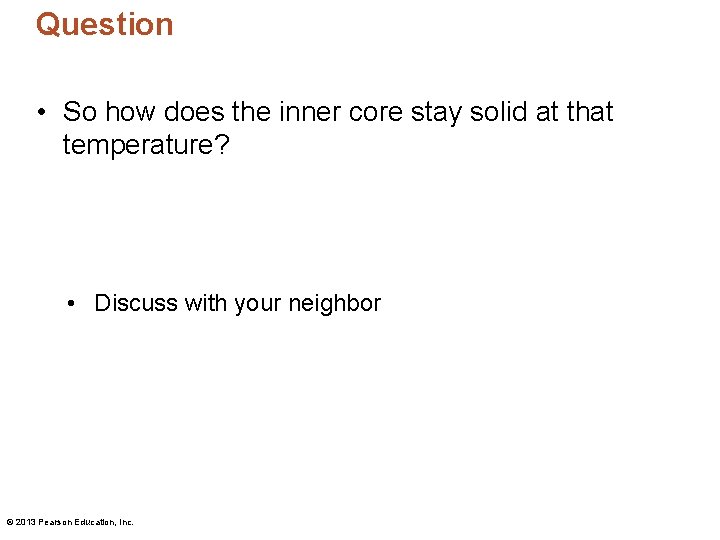 Question

• So how does the inner core stay solid at that temperature?

• Discuss with your neighbor

© 2013 Pearson Education, Inc.